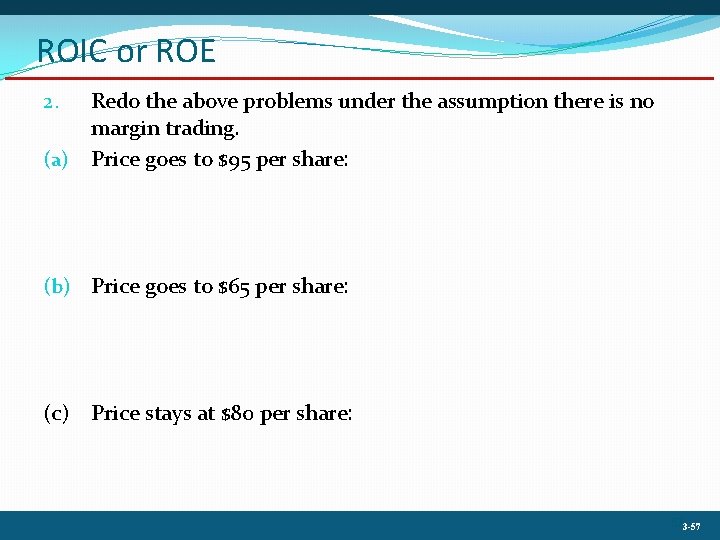 ROIC or ROE

2. Redo the above problems under the assumption there is no margin trading.

(a) Price goes to \$95 per share:

(b) Price goes to \$65 per share:

(c) Price stays at \$80 per share:

3-57